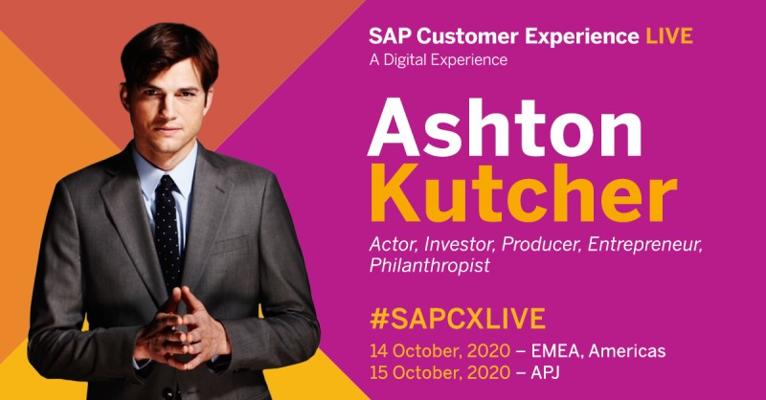 SAP Customer Experience LIVE
A Digital Experience

Ashton
Kutcher

Actor, Investor, Producer, Entrepreneur, Philanthropist

#SAPCXLIVE

14 October, 2020 – EMEA, Americas
15 October, 2020 – APJ